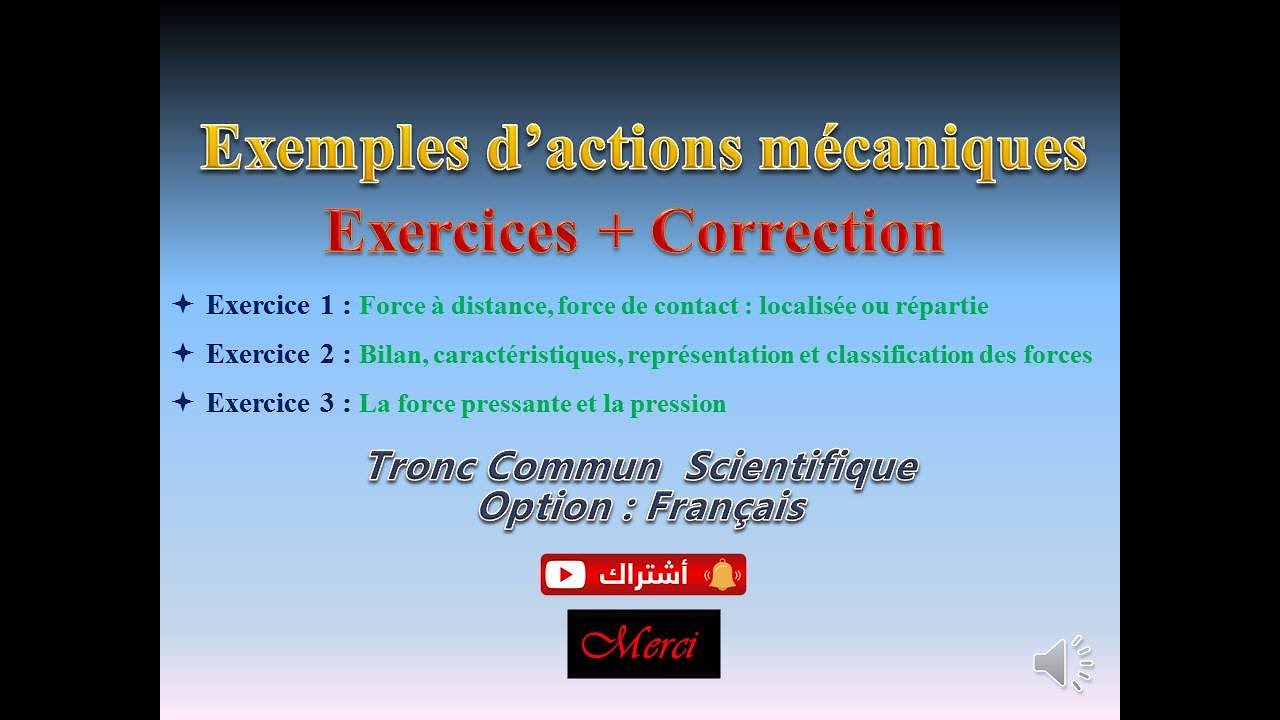 Exemples d’actions mécaniques

Exercices + Correction

✦ Exercice 1 : Force à distance, force de contact : localisée ou répartie

✦ Exercice 2 : Bilan, caractéristiques, représentation et classification des forces

✦ Exercice 3 : La force pressante et la pression

Tronc Commun Scientifique
Option : Français

أشتراك

Merci